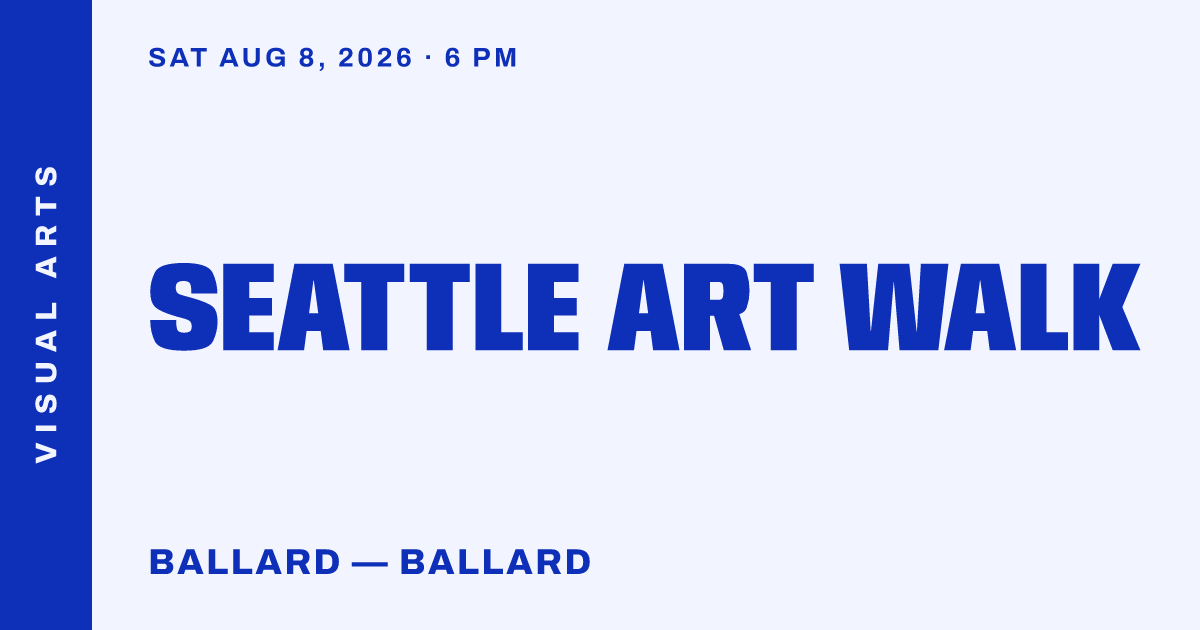 VISUAL ARTS

SAT AUG 8, 2026 · 6 PM

SEATTLE ART WALK

BALLARD — BALLARD